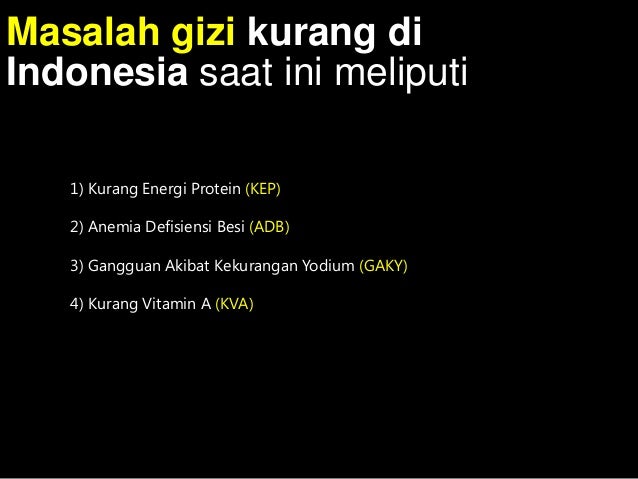 Masalah gizi kurang di Indonesia saat ini meliputi

1) Kurang Energi Protein (KEP)

2) Anemia Defisiensi Besi (ADB)

3) Gangguan Akibat Kekurangan Yodium (GAKY)

4) Kurang Vitamin A (KVA)